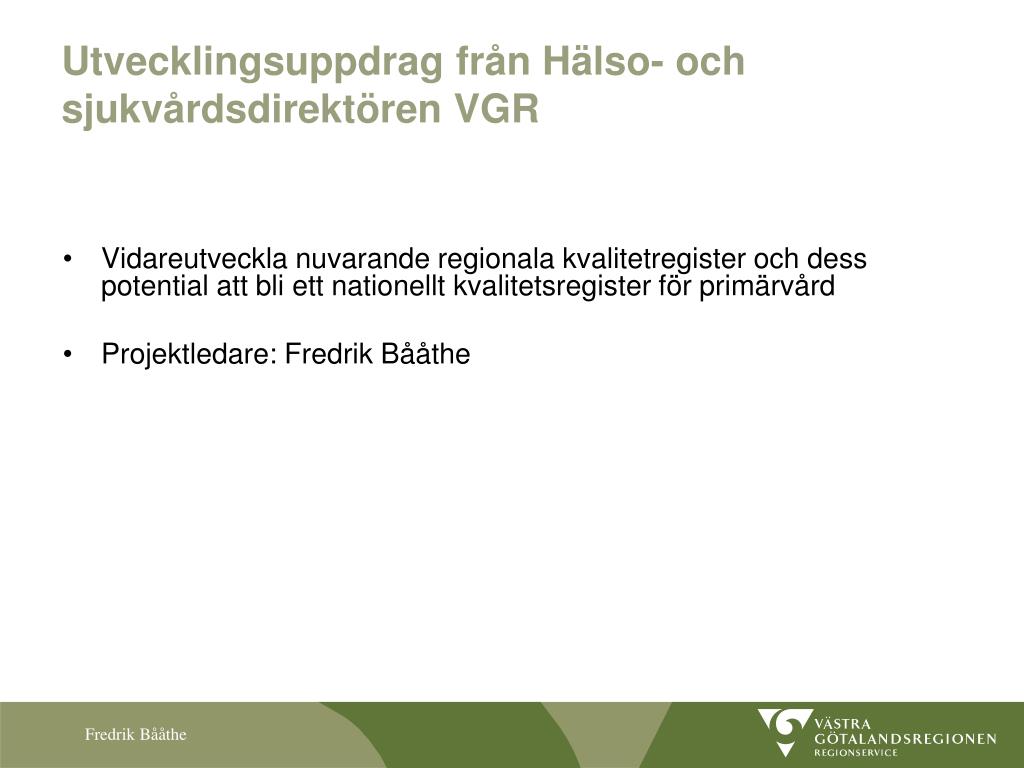 Utvecklingsuppdrag från Hälso- och sjukvårdsdirektören VGR

• Vidareutveckla nuvarande regionala kvalitetregister och dess potential att bli ett nationellt kvalitetsregister för primärvård

• Projektledare: Fredrik Bååthe

Fredrik Bååthe

VÄSTRA GÖTALANDSREGIONEN REGIONSERVICE